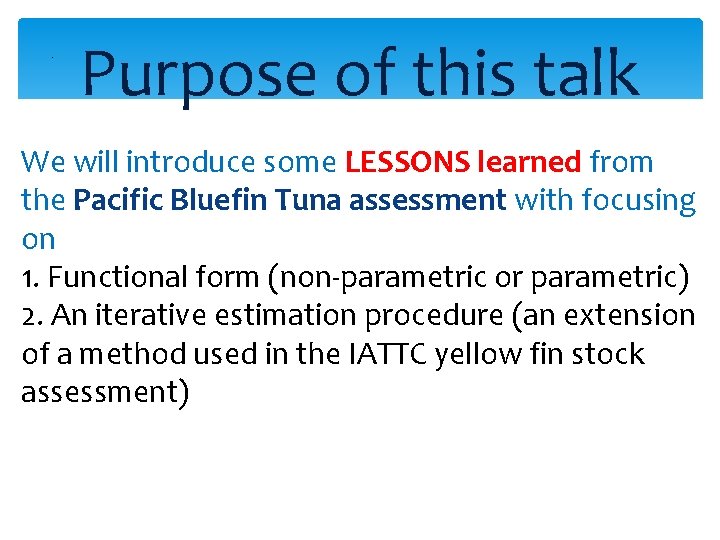 Purpose of this talk

We will introduce some LESSONS learned from the Pacific Bluefin Tuna assessment with focusing on

1. Functional form (non-parametric or parametric)
2. An iterative estimation procedure (an extension of a method used in the IATTC yellow fin stock assessment)